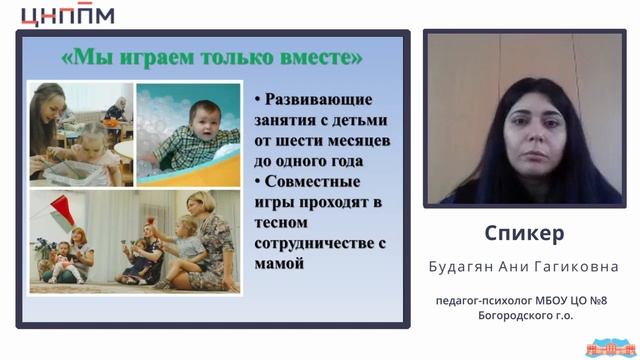 ЦНППМ

«Мы играем только вместе»

• Развивающие занятия с детьми от шести месяцев до одного года
• Совместные игры проходят в тесном сотрудничестве с мамой

Спикер

Будагян Ани Гагиковна

педагог-психолог МБОУ ЦО №8 Богородского г.о.